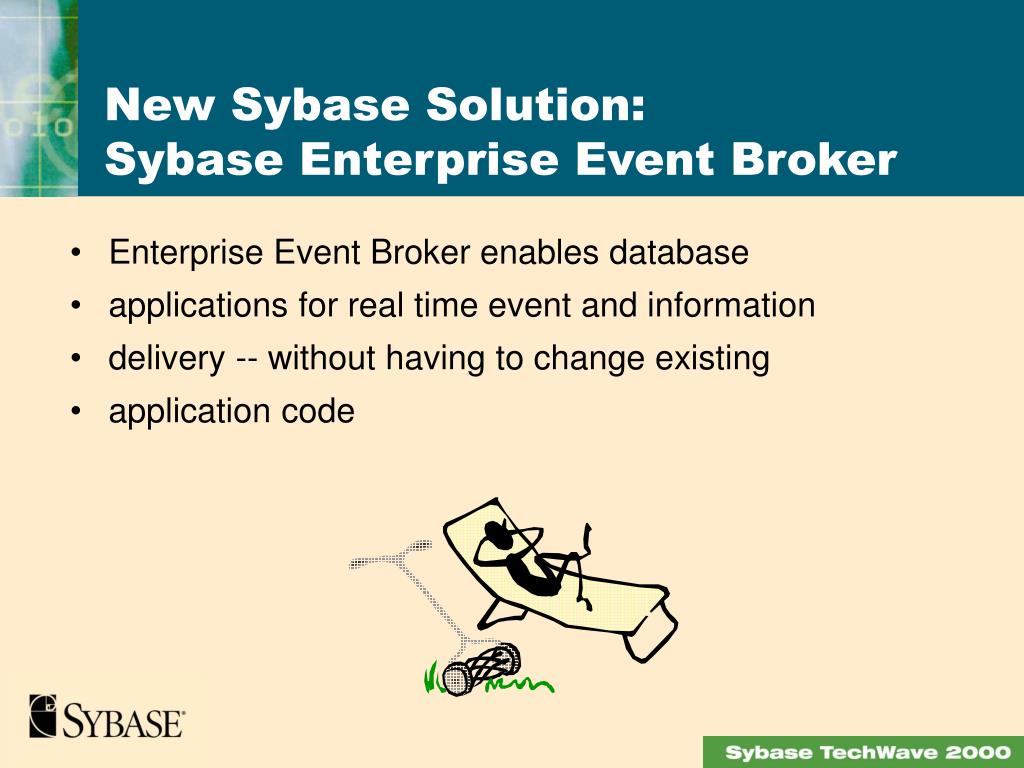 New Sybase Solution:
Sybase Enterprise Event Broker

• Enterprise Event Broker enables database
• applications for real time event and information
• delivery -- without having to change existing
• application code

SYBASE

Sybase TechWave 2000